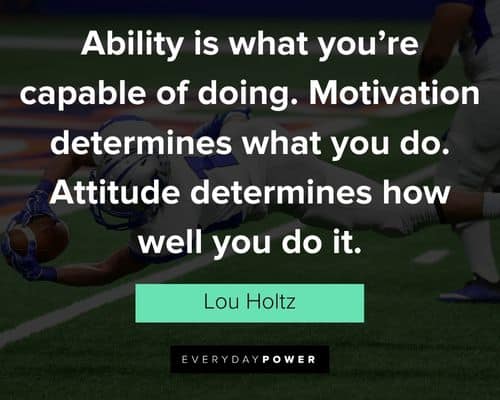 Ability is what you're capable of doing. Motivation determines what you do. Attitude determines how well you do it.

Lou Holtz

EVERYDAYPOWER